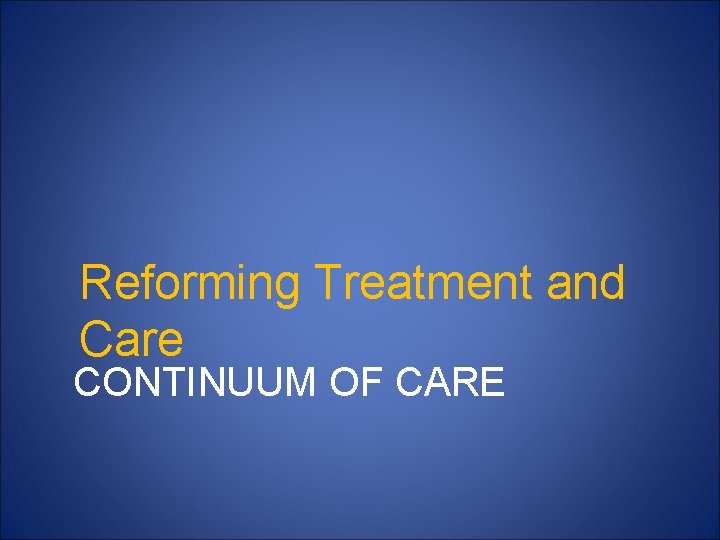 Reforming Treatment and Care

CONTINUUM OF CARE